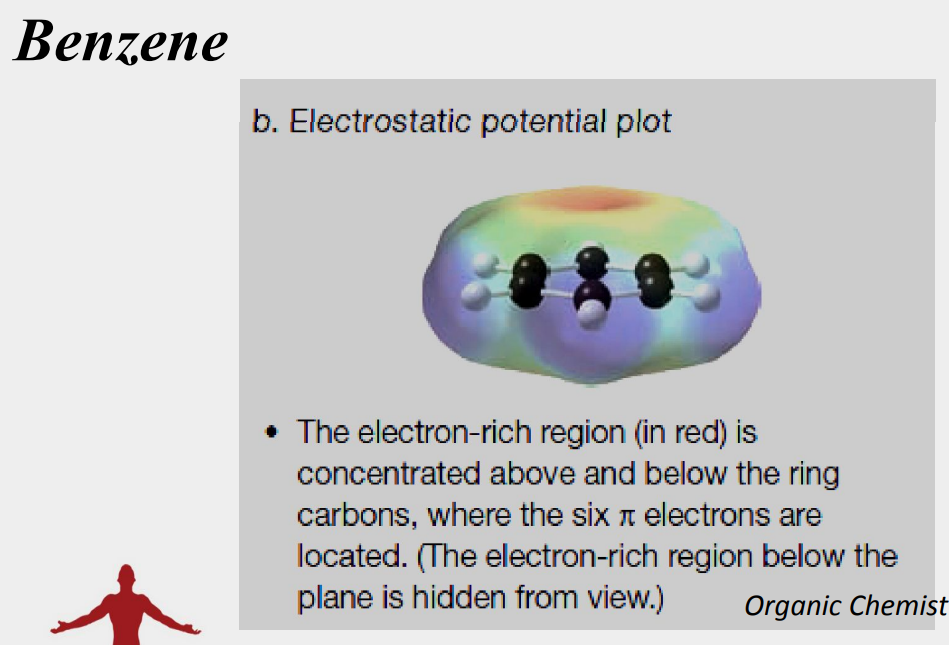 Benzene

b. Electrostatic potential plot

• The electron-rich region (in red) is concentrated above and below the ring carbons, where the six $\pi$ electrons are located. (The electron-rich region below the plane is hidden from view.)

Organic Chemist